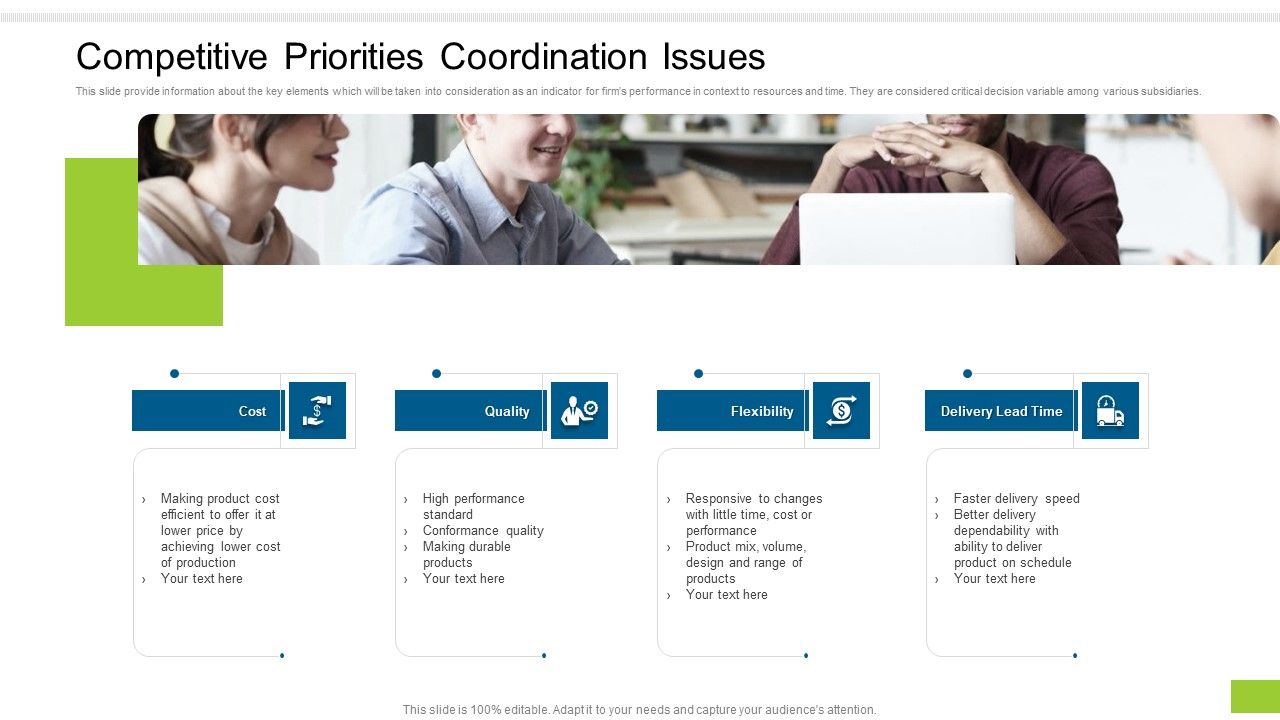 Competitive Priorities Coordination Issues

This slide provide information about the key elements which will be taken into consideration as an indicator for firm's performance in context to resources and time. They are considered critical decision variable among various subsidiaries.

Cost

› Making product cost efficient to offer it at lower price by achieving lower cost of production
› Your text here

Quality

› High performance standard
› Conformance quality
› Making durable products
› Your text here

Flexibility

› Responsive to changes with little time, cost or performance
› Product mix, volume, design and range of products
› Your text here

Delivery Lead Time

› Faster delivery speed
› Better delivery dependability with ability to deliver product on schedule
› Your text here

This slide is 100% editable. Adapt it to your needs and capture your audience's attention.